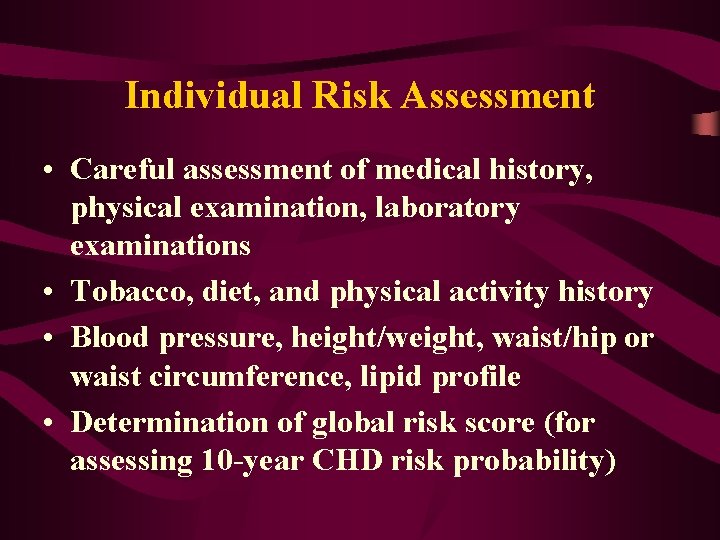 Individual Risk Assessment

• Careful assessment of medical history, physical examination, laboratory examinations
• Tobacco, diet, and physical activity history
• Blood pressure, height/weight, waist/hip or waist circumference, lipid profile
• Determination of global risk score (for assessing 10-year CHD risk probability)